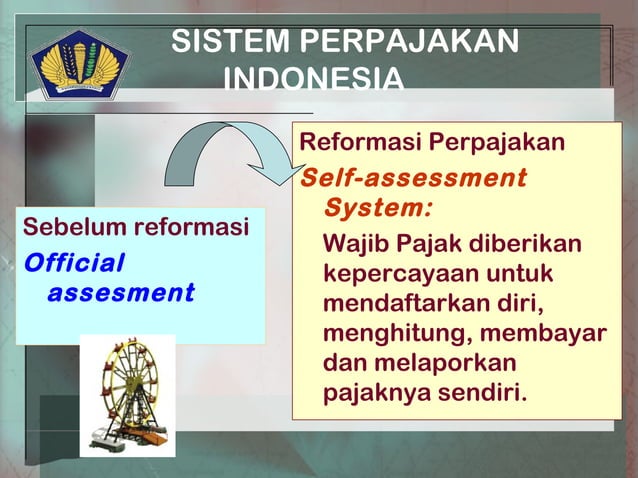 SISTEM PERPAJAKAN INDONESIA

Sebelum reformasi
Official assesment

Reformasi Perpajakan
Self-assessment System:
Wajib Pajak diberikan kepercayaan untuk mendaftarkan diri, menghitung, membayar dan melaporkan pajaknya sendiri.